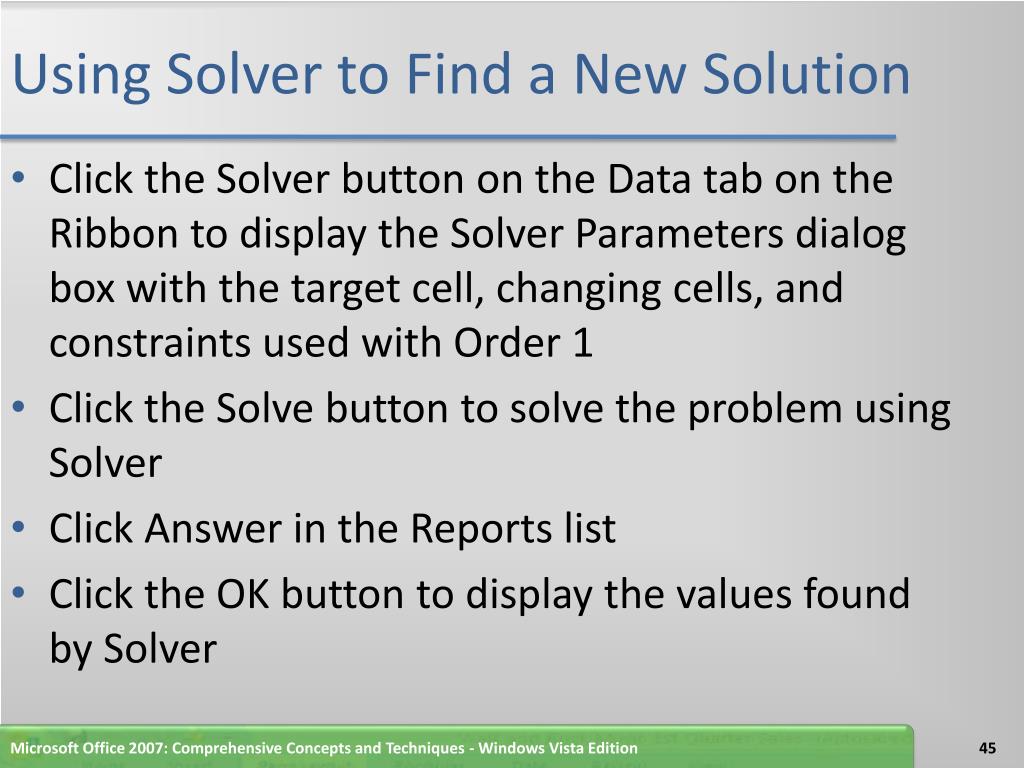 Using Solver to Find a New Solution

• Click the Solver button on the Data tab on the Ribbon to display the Solver Parameters dialog box with the target cell, changing cells, and constraints used with Order 1
• Click the Solve button to solve the problem using Solver
• Click Answer in the Reports list
• Click the OK button to display the values found by Solver

Microsoft Office 2007: Comprehensive Concepts and Techniques - Windows Vista Edition
45